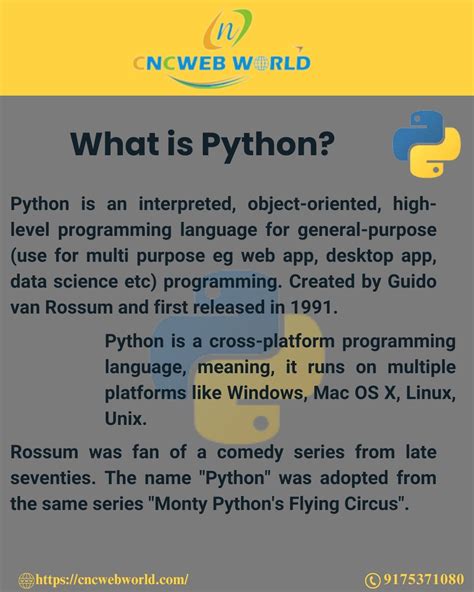 n

CNCWEB WORLD

What is Python?

Python is an interpreted, object-oriented, high-level programming language for general-purpose (use for multi purpose eg web app, desktop app, data science etc) programming. Created by Guido van Rossum and first released in 1991.

Python is a cross-platform programming language, meaning, it runs on multiple platforms like Windows, Mac OS X, Linux, Unix.

Rossum was fan of a comedy series from late seventies. The name "Python" was adopted from the same series "Monty Python's Flying Circus".

https://cncwebworld.com/

9175371080